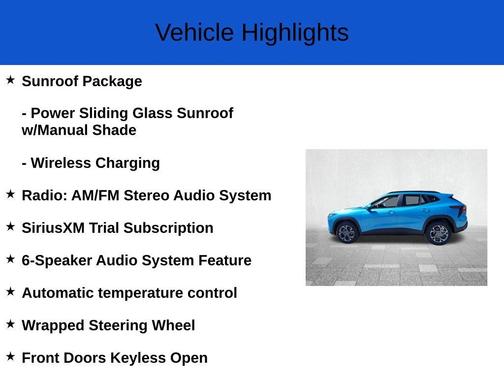 Vehicle Highlights

★ Sunroof Package

- Power Sliding Glass Sunroof w/Manual Shade

- Wireless Charging

★ Radio: AM/FM Stereo Audio System

★ SiriusXM Trial Subscription

★ 6-Speaker Audio System Feature

★ Automatic temperature control

★ Wrapped Steering Wheel

★ Front Doors Keyless Open